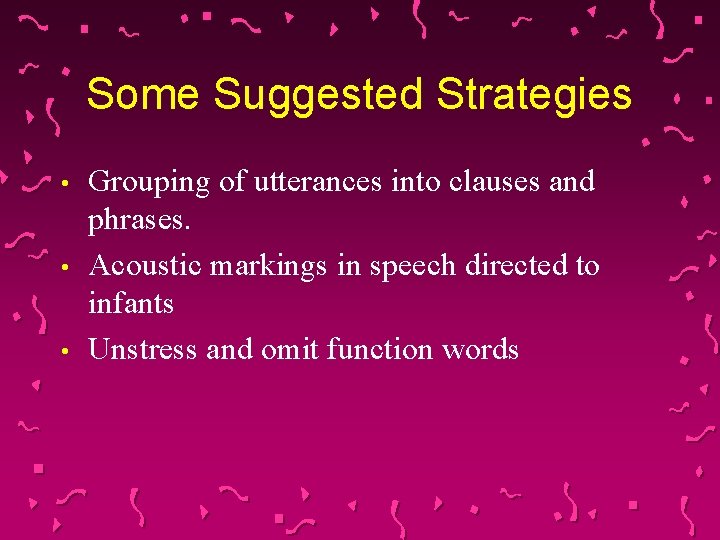 Some Suggested Strategies

• Grouping of utterances into clauses and phrases.
• Acoustic markings in speech directed to infants
• Unstress and omit function words